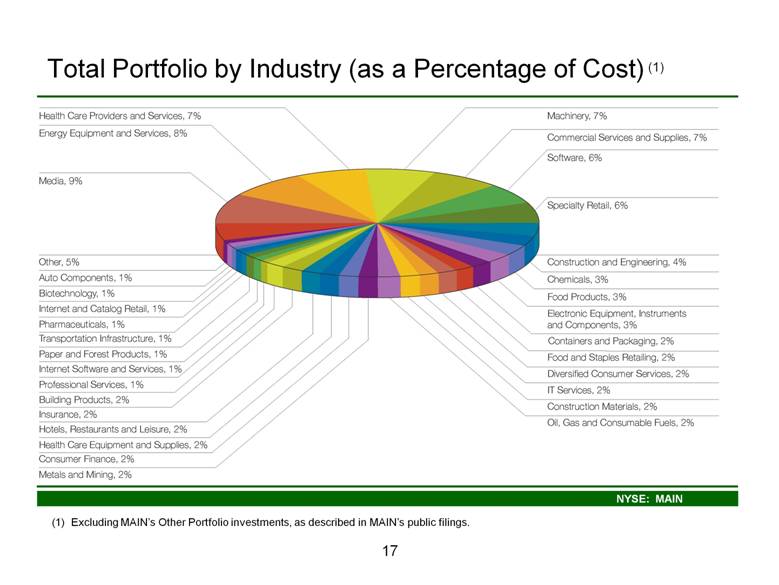 Total Portfolio by Industry (as a Percentage of Cost) (1)

Health Care Providers and Services, 7%
Energy Equipment and Services, 8%
Media, 9%
Other, 5%
Auto Components, 1%
Biotechnology, 1%
Internet and Catalog Retail, 1%
Pharmaceuticals, 1%
Transportation Infrastructure, 1%
Paper and Forest Products, 1%
Internet Software and Services, 1%
Professional Services, 1%
Building Products, 2%
Insurance, 2%
Hotels, Restaurants and Leisure, 2%
Health Care Equipment and Supplies, 2%
Consumer Finance, 2%
Metals and Mining, 2%

Machinery, 7%
Commercial Services and Supplies, 7%
Software, 6%
Specialty Retail, 6%
Construction and Engineering, 4%
Chemicals, 3%
Food Products, 3%
Electronic Equipment, Instruments and Components, 3%
Containers and Packaging, 2%
Food and Staples Retailing, 2%
Diversified Consumer Services, 2%
IT Services, 2%
Construction Materials, 2%
Oil, Gas and Consumable Fuels, 2%

NYSE: MAIN

(1) Excluding MAIN's Other Portfolio investments, as described in MAIN's public filings.

17